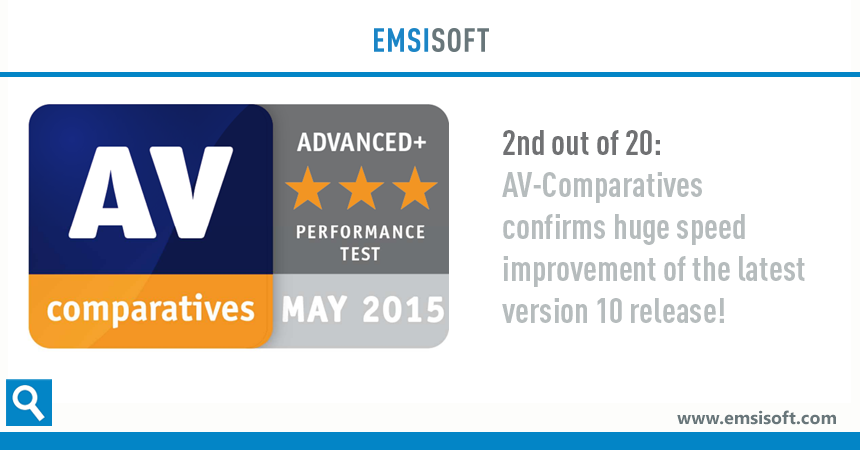 EMSISOFT

AV
comparatives

ADVANCED+
PERFORMANCE TEST
MAY 2015

2nd out of 20:
AV-Comparatives confirms huge speed improvement of the latest version 10 release!

www.emsisoft.com